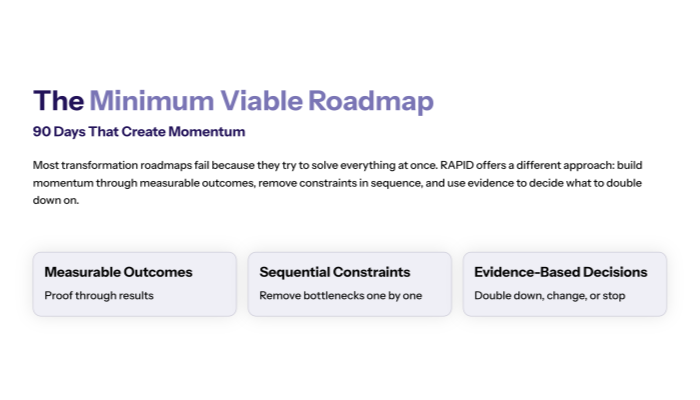 The Minimum Viable Roadmap

90 Days That Create Momentum

Most transformation roadmaps fail because they try to solve everything at once. RAPID offers a different approach: build momentum through measurable outcomes, remove constraints in sequence, and use evidence to decide what to double down on.

Measurable Outcomes

Proof through results

Sequential Constraints

Remove bottlenecks one by one

Evidence-Based Decisions

Double down, change, or stop